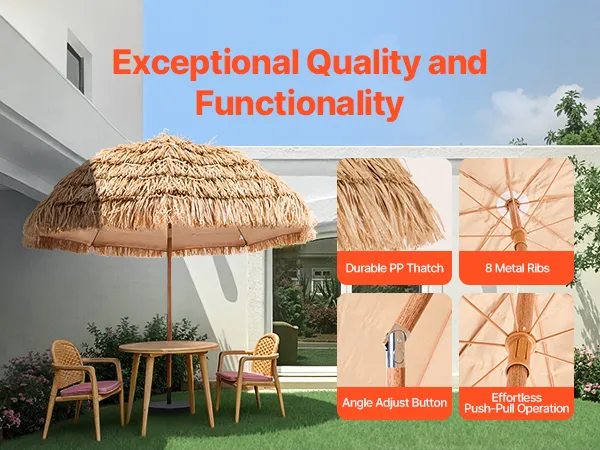 Exceptional Quality and Functionality

Durable PP Thatch

8 Metal Ribs

Angle Adjust Button

Effortless Push-Pull Operation